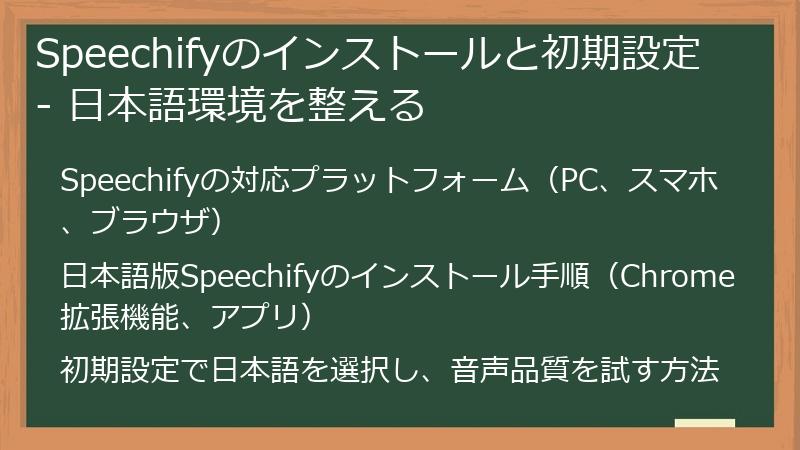 Speechifyのインストールと初期設定 - 日本語環境を整える

Speechifyの対応プラットフォーム（PC、スマホ、ブラウザ）

日本語版Speechifyのインストール手順（Chrome拡張機能、アプリ）

初期設定で日本語を選択し、音声品質を試す方法